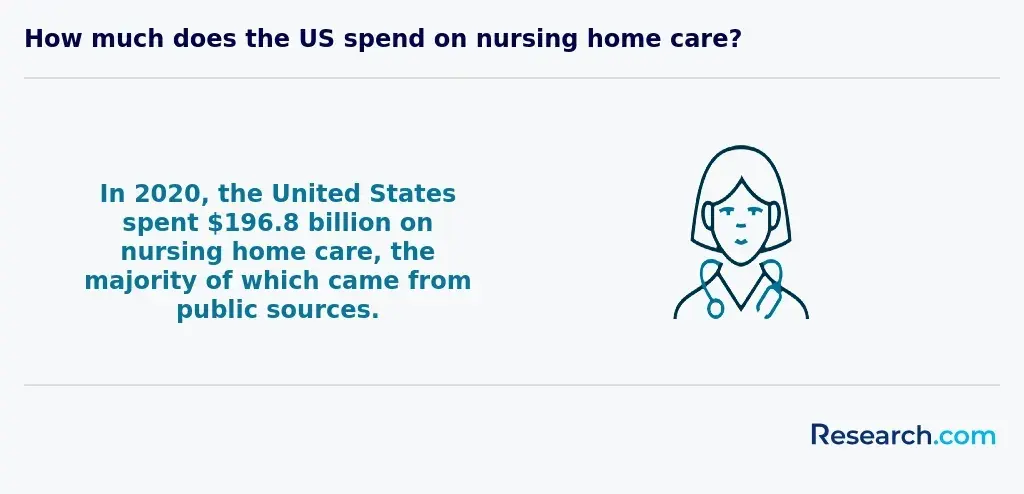 How much does the US spend on nursing home care?

In 2020, the United States spent \$196.8 billion on nursing home care, the majority of which came from public sources.

Research.com